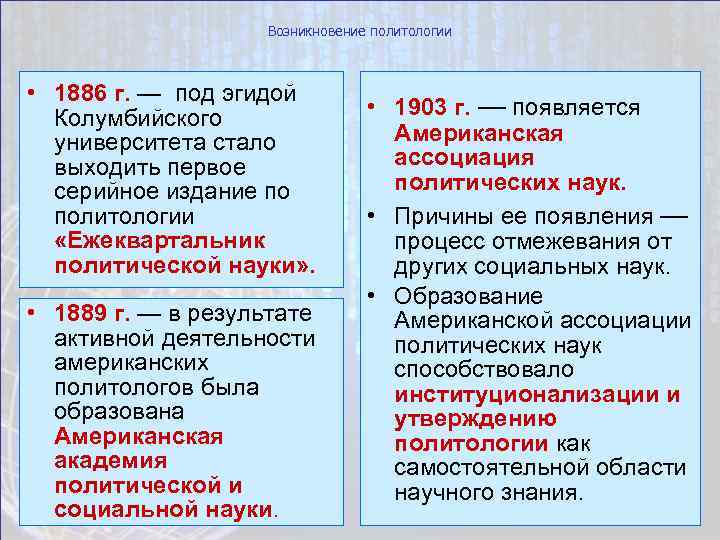 Возникновение политологии

• 1886 г. — под эгидой Колумбийского университета стало выходить первое серийное издание по политологии «Ежеквартальник политической науки».

• 1889 г. — в результате активной деятельности американских политологов была образована Американская академия политической и социальной науки.

• 1903 г. — появляется Американская ассоциация политических наук.

• Причины ее появления — процесс отмежевания от других социальных наук.

• Образование Американской ассоциации политических наук способствовало институционализации и утверждению политологии как самостоятельной области научного знания.